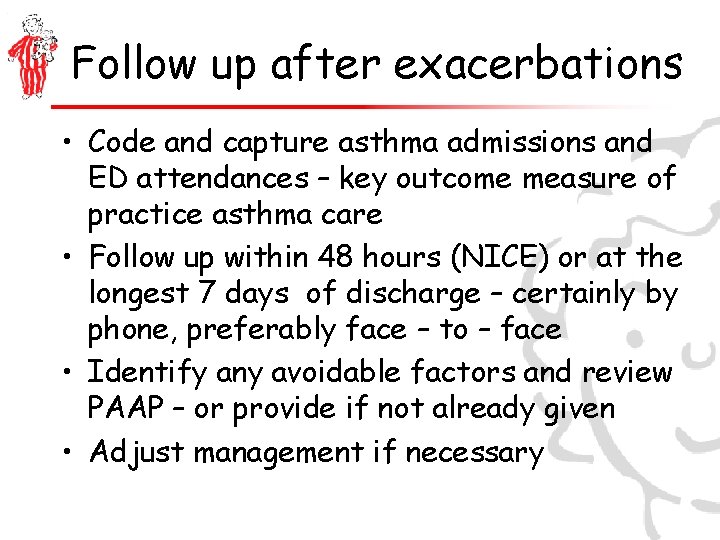 Follow up after exacerbations

• Code and capture asthma admissions and ED attendances – key outcome measure of practice asthma care
• Follow up within 48 hours (NICE) or at the longest 7 days of discharge – certainly by phone, preferably face – to – face
• Identify any avoidable factors and review PAAP – or provide if not already given
• Adjust management if necessary